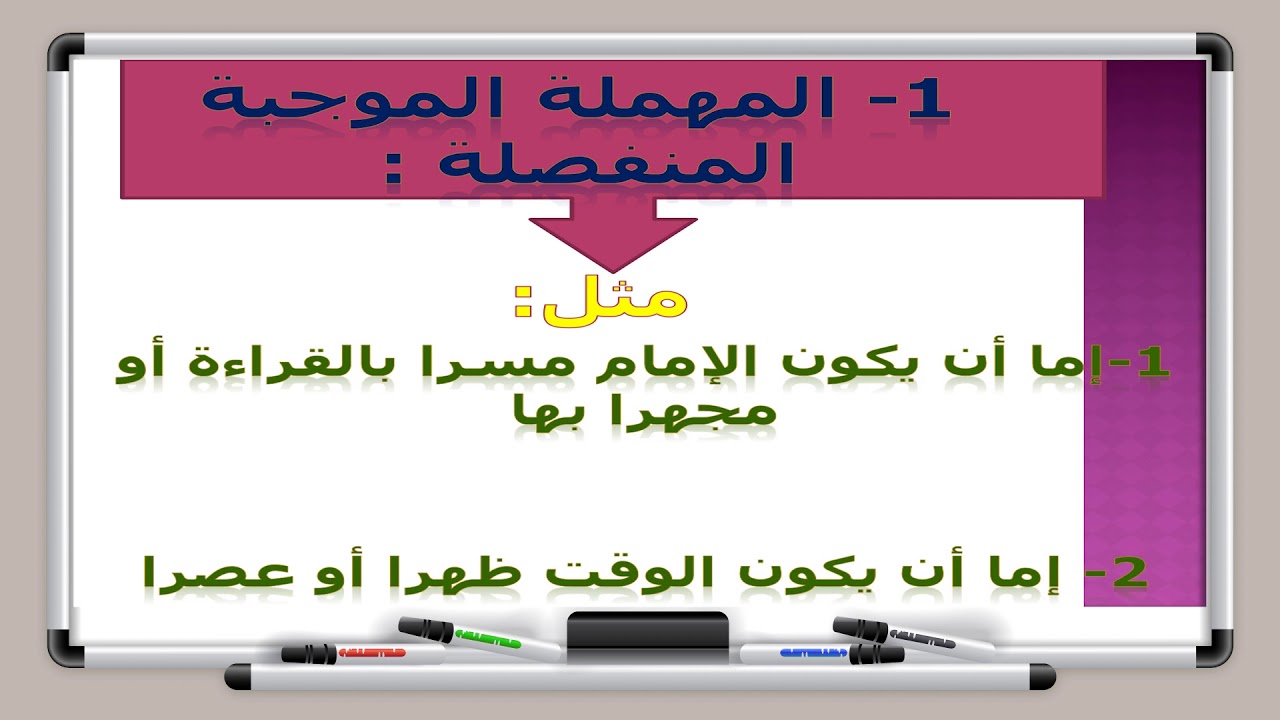 1- المهملة الموجبة المنفصلة :

مثل:

1-إما أن يكون الإمام مسرا بالقراءة أو مجهرا بها

2- إما أن يكون الوقت ظهرا أو عصرا